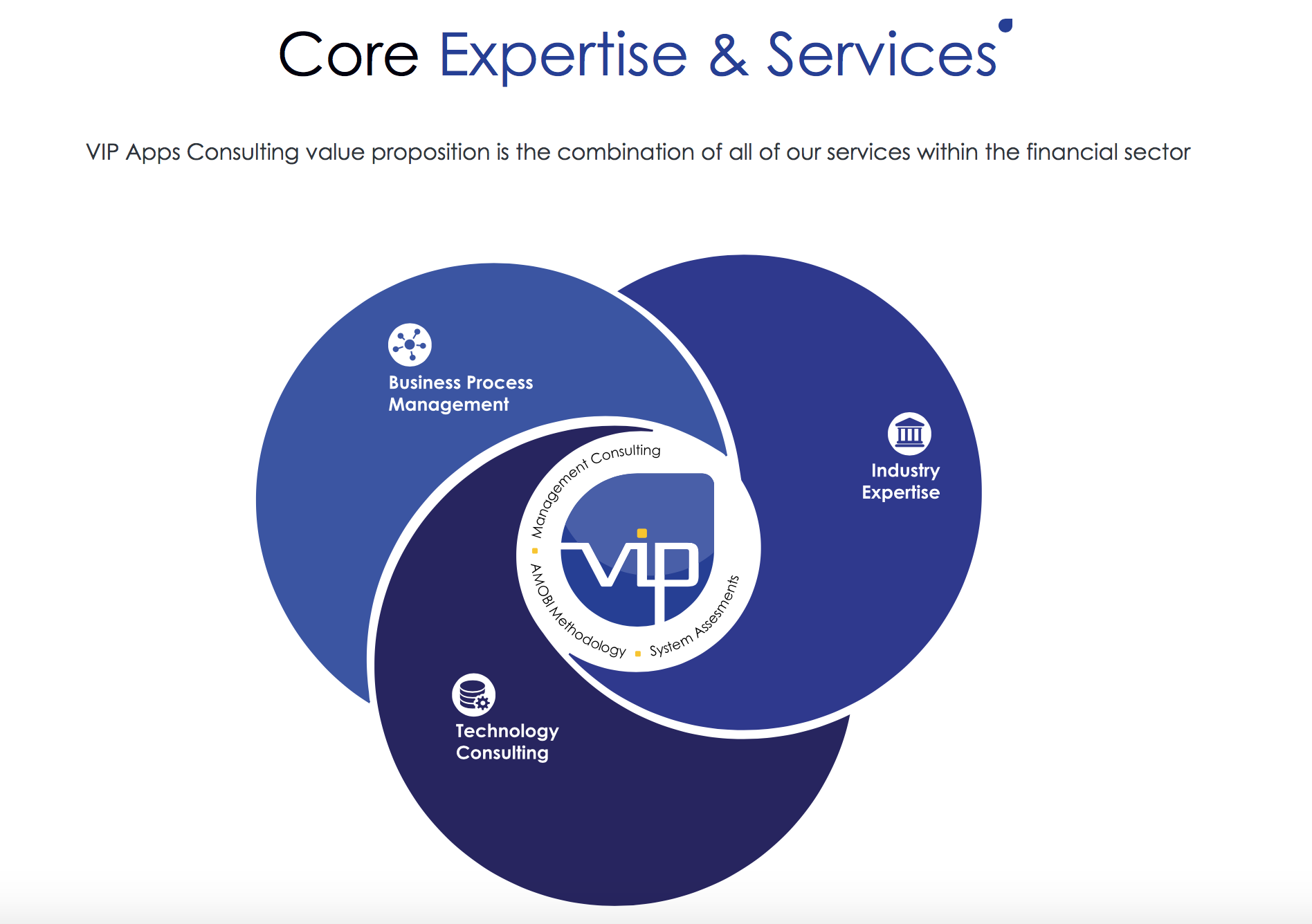 Core Expertise & Services

VIP Apps Consulting value proposition is the combination of all of our services within the financial sector

Business Process Management

Industry Expertise

Technology Consulting

Management Consulting

AMOBI Methodology

System Assesments

VIP